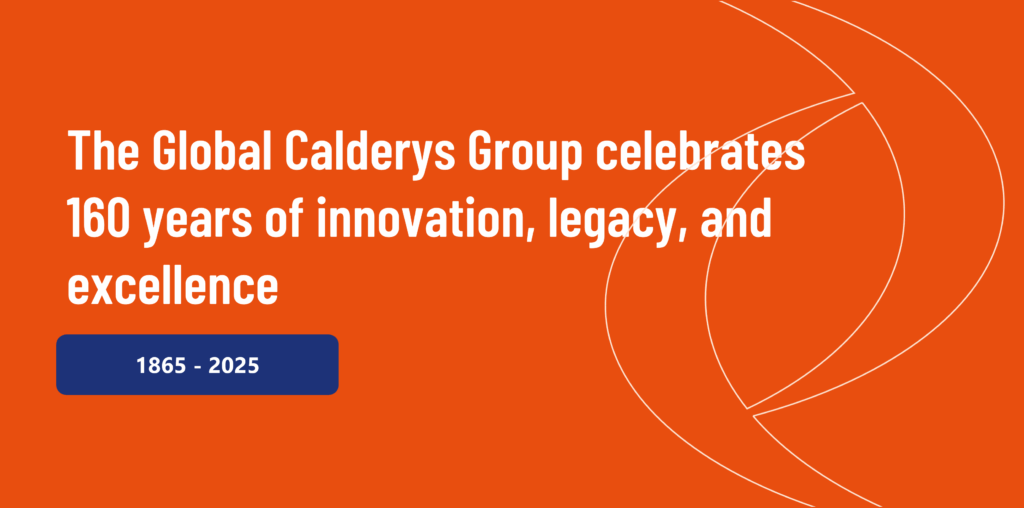 The Global Calderys Group celebrates 160 years of innovation, legacy, and excellence

1865 - 2025